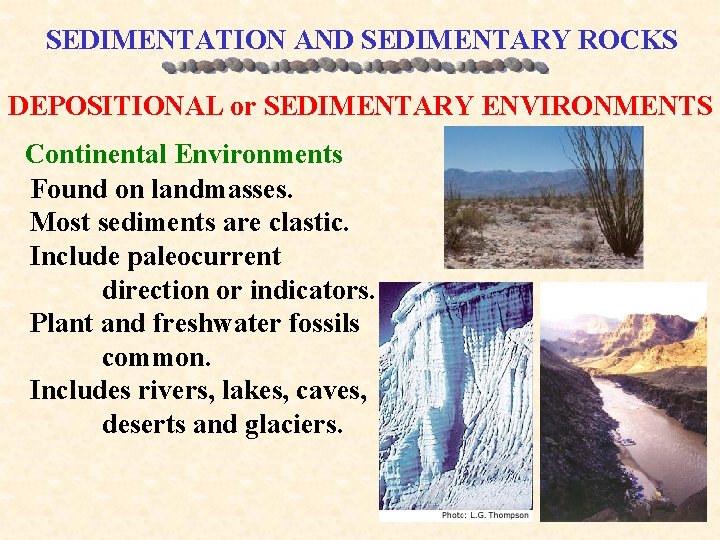 SEDIMENTATION AND SEDIMENTARY ROCKS

DEPOSITIONAL or SEDIMENTARY ENVIRONMENTS

Continental Environments

Found on landmasses.

Most sediments are clastic.

Include paleocurrent direction or indicators.

Plant and freshwater fossils common.

Includes rivers, lakes, caves, deserts and glaciers.

Photo: L.G. Thompson